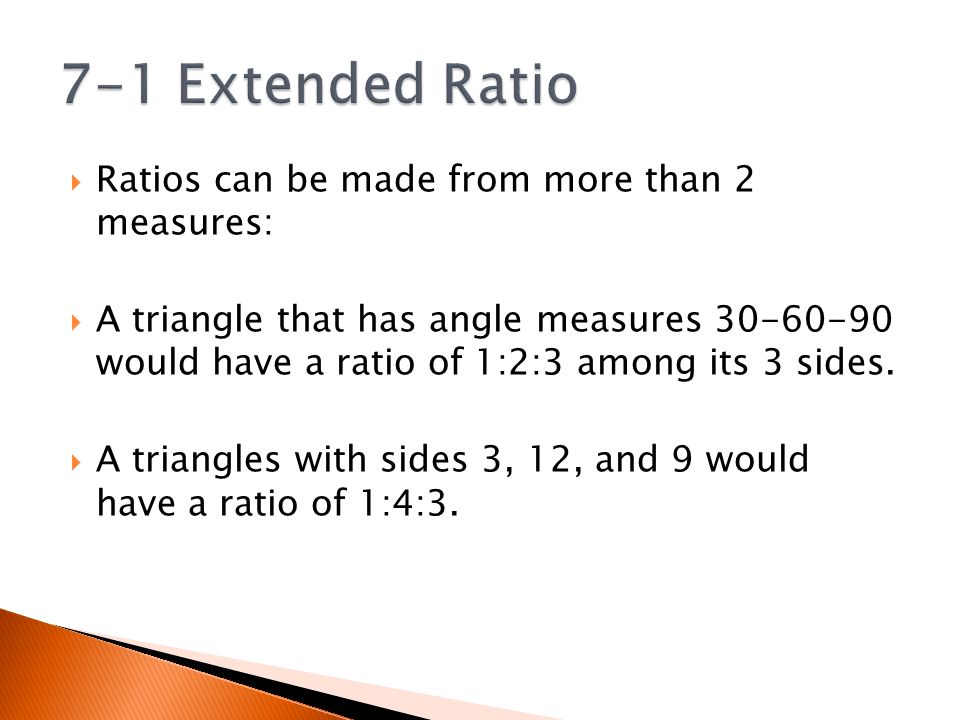 7-1 Extended Ratio

Ratios can be made from more than 2 measures:

A triangle that has angle measures 30-60-90 would have a ratio of 1:2:3 among its 3 sides.

A triangles with sides 3, 12, and 9 would have a ratio of 1:4:3.